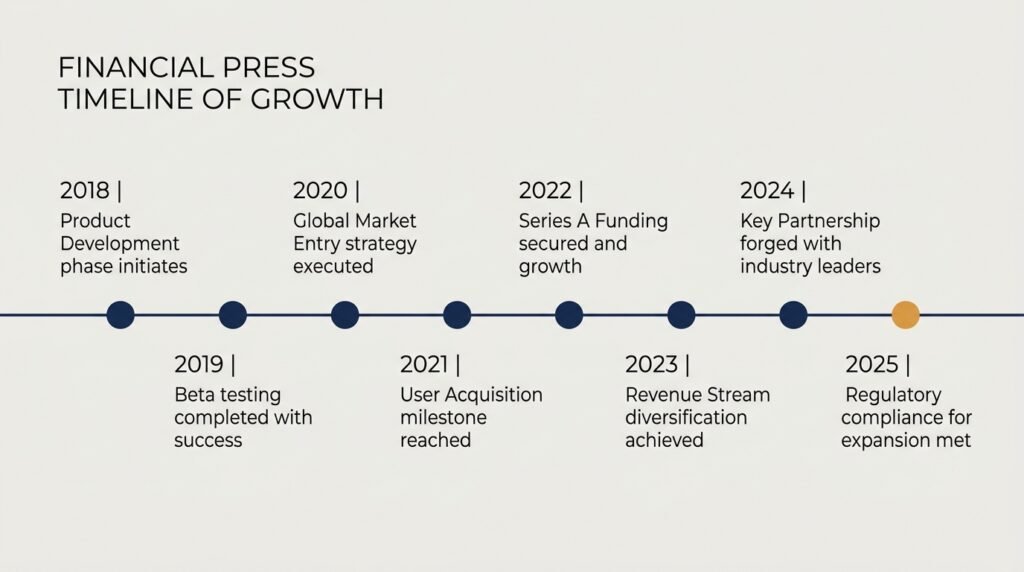 FINANCIAL PRESS
TIMELINE OF GROWTH

2018 |
Product Development phase initiates

2019 |
Beta testing completed with success

2020 |
Global Market Entry strategy executed

2021 |
User Acquisition milestone reached

2022 |
Series A Funding secured and growth

2023 |
Revenue Stream diversification achieved

2024 |
Key Partnership forged with industry leaders

2025 |
Regulatory compliance for expansion met